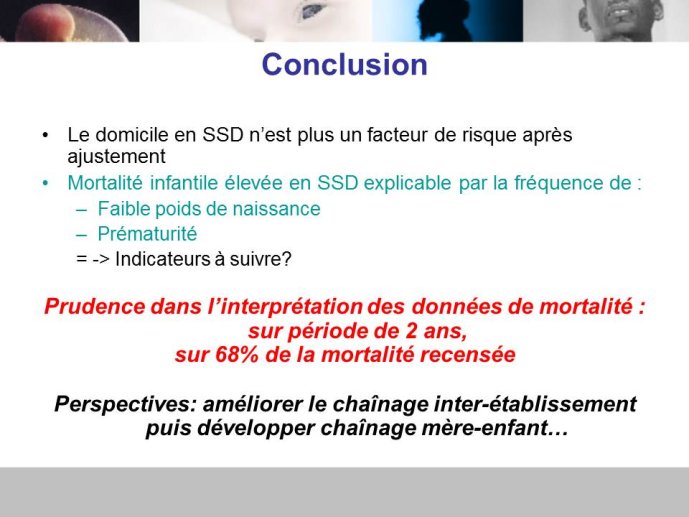 Conclusion

• Le domicile en SSD n'est plus un facteur de risque après ajustement
• Mortalité infantile élevée en SSD explicable par la fréquence de :
– Faible poids de naissance
– Prématurité
= -> Indicateurs à suivre?

Prudence dans l'interprétation des données de mortalité : sur période de 2 ans, sur 68% de la mortalité recensée

Perspectives: améliorer le chaînage inter-établissement puis développer chaînage mère-enfant…